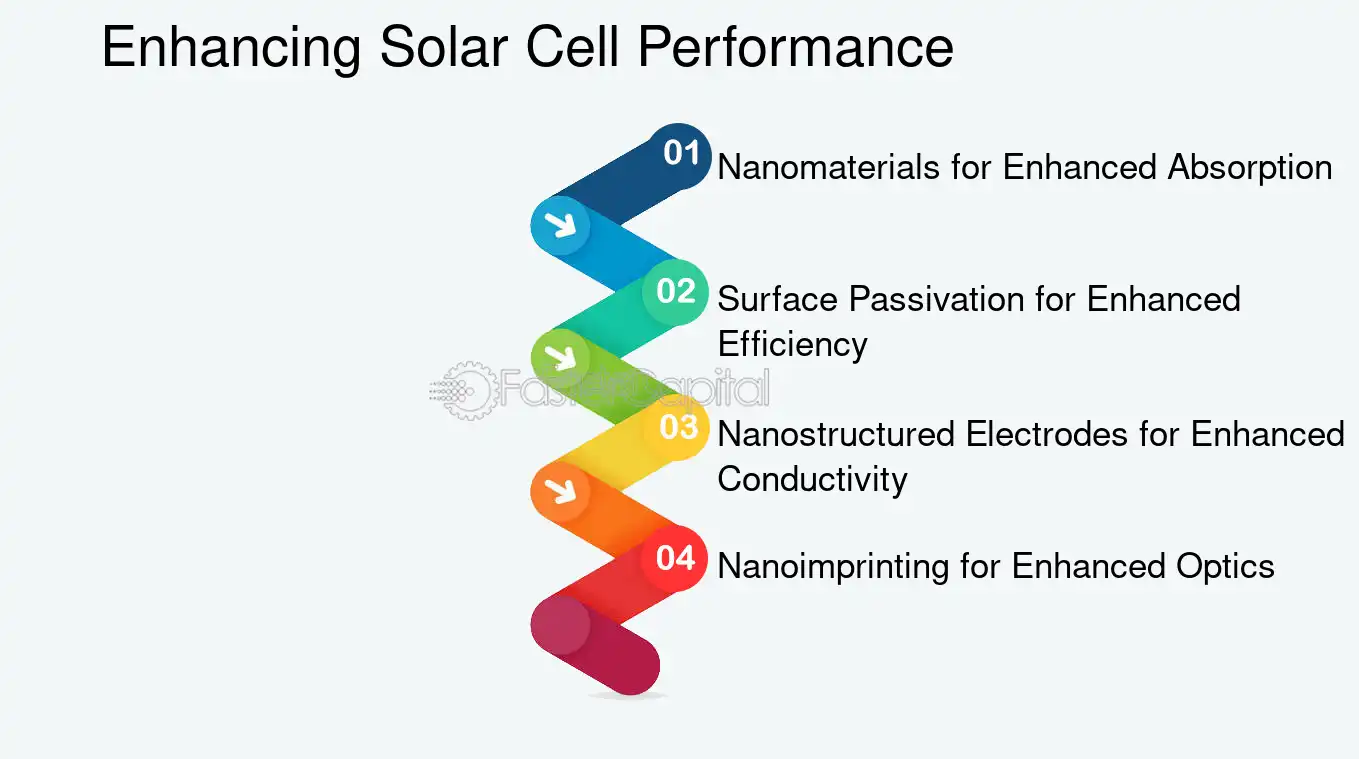 Enhancing Solar Cell Performance

01 Nanomaterials for Enhanced Absorption

02 Surface Passivation for Enhanced Efficiency

FasterCapital

03 Nanostructured Electrodes for Enhanced Conductivity

04 Nanoimprinting for Enhanced Optics